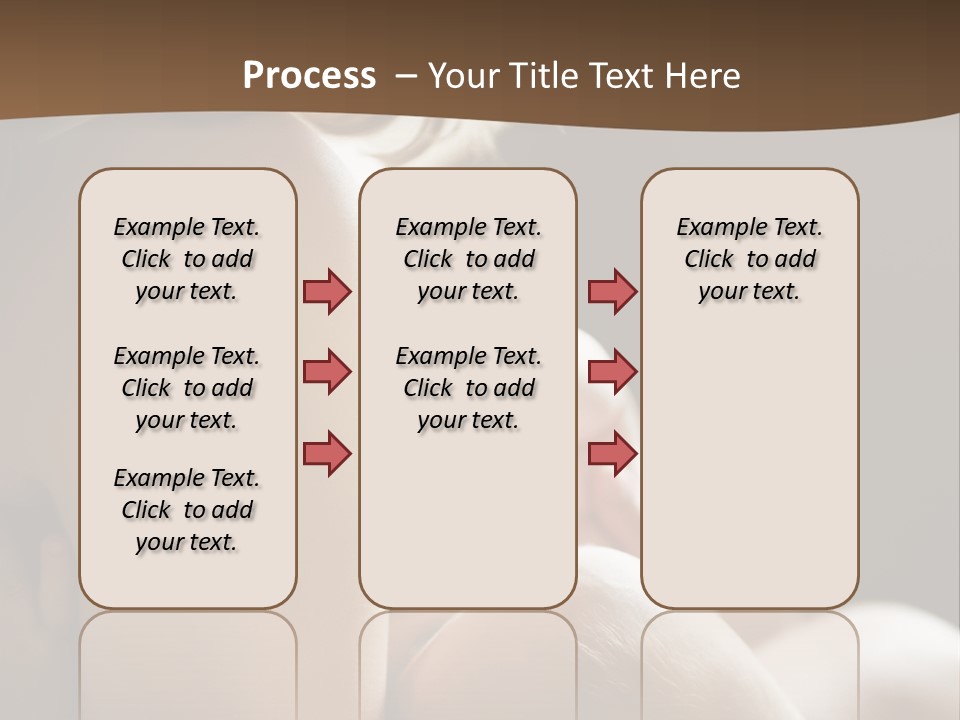 Process – Your Title Text Here

Example Text. Click to add your text.

Example Text. Click to add your text.

Example Text. Click to add your text.

Example Text. Click to add your text.

Example Text. Click to add your text.

Example Text. Click to add your text.